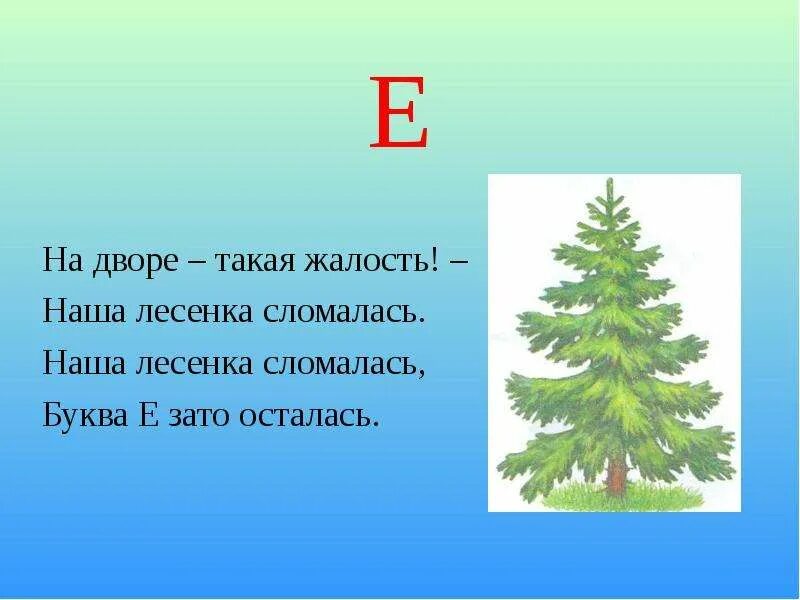 Е

На дворе – такая жалость! –
Наша лесенка сломалась.
Наша лесенка сломалась,
Буква Е зато осталась.